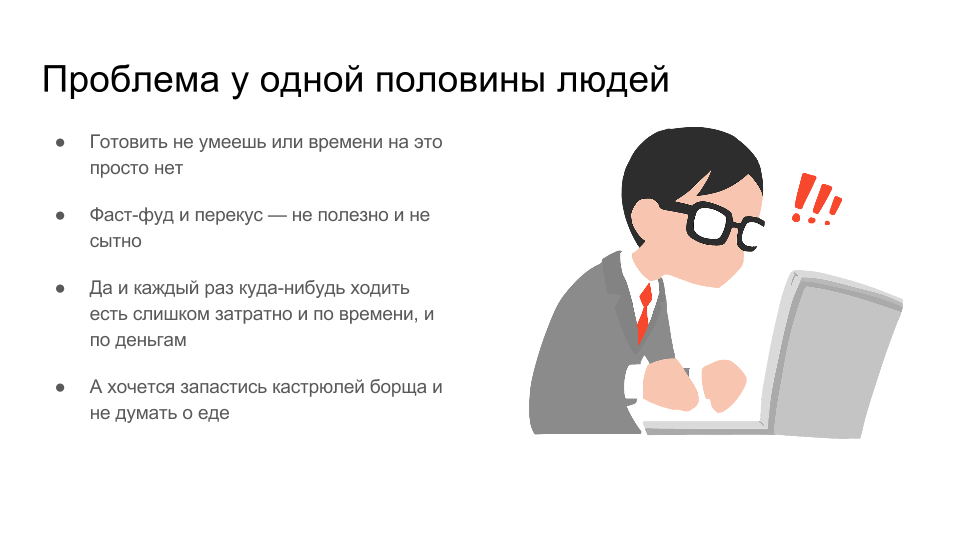 Проблема у одной половины людей

● Готовить не умеешь или времени на это просто нет

● Фаст-фуд и перекус — не полезно и не сытно

● Да и каждый раз куда-нибудь ходить есть слишком затратно и по времени, и по деньгам

● А хочется запастись кастрюлей борща и не думать о еде

!!!